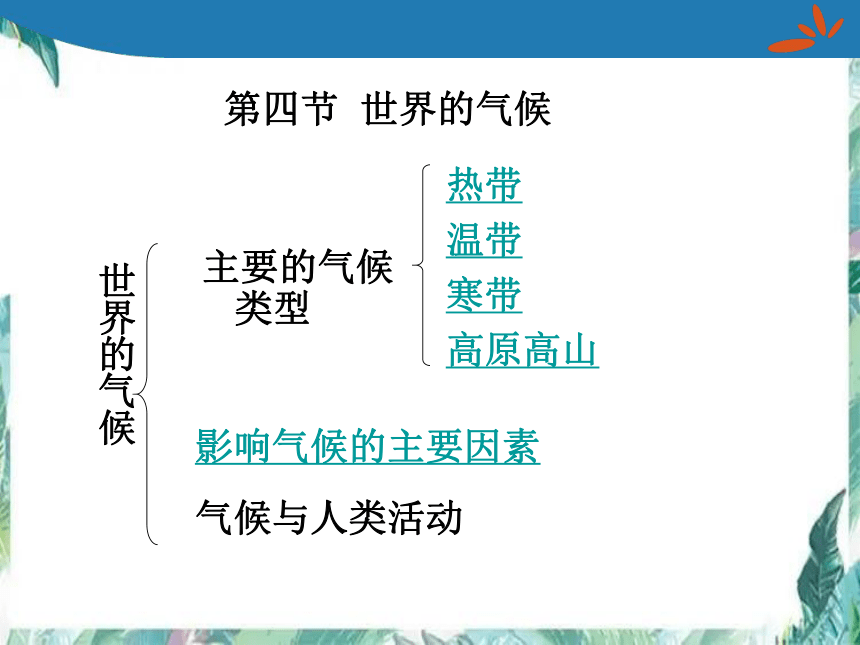 第四节 世界的气候

世界的气候

主要的气候类型

热带

温带

寒带

高原高山

影响气候的主要因素

气候与人类活动